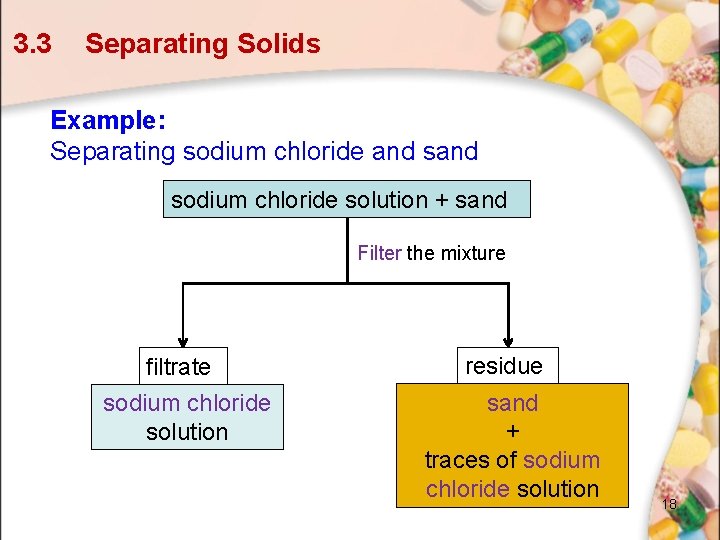 3.3 Separating Solids

Example:
Separating sodium chloride and sand

sodium chloride solution + sand

Filter the mixture

filtrate

sodium chloride solution

residue

sand + traces of sodium chloride solution

18